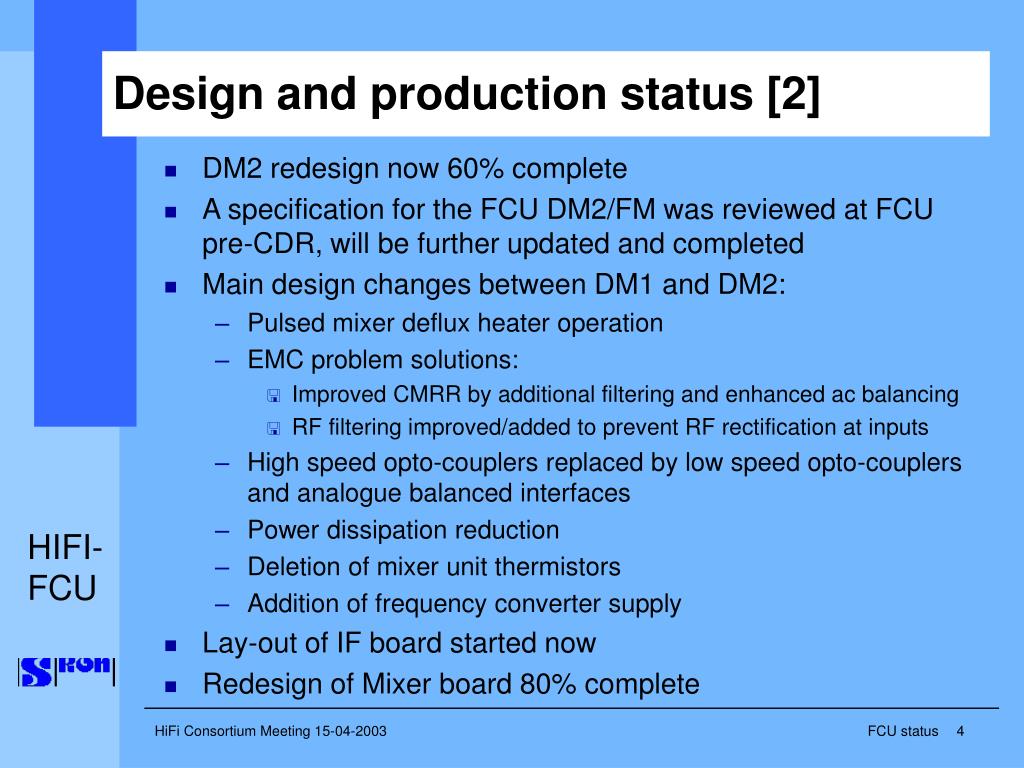 Design and production status [2]

- DM2 redesign now 60% complete
- A specification for the FCU DM2/FM was reviewed at FCU pre-CDR, will be further updated and completed
- Main design changes between DM1 and DM2:
  – Pulsed mixer deflux heater operation
  – EMC problem solutions:
    - Improved CMRR by additional filtering and enhanced ac balancing
    - RF filtering improved/added to prevent RF rectification at inputs
  – High speed opto-couplers replaced by low speed opto-couplers and analogue balanced interfaces
  – Power dissipation reduction
  – Deletion of mixer unit thermistors
  – Addition of frequency converter supply
- Lay-out of IF board started now
- Redesign of Mixer board 80% complete

HIFI-FCU

SRON

HiFi Consortium Meeting 15-04-2003

FCU status 4